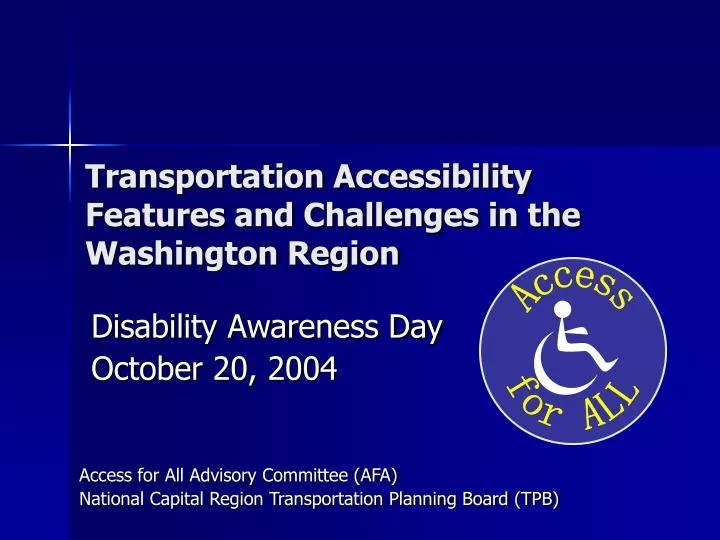 Transportation Accessibility Features and Challenges in the Washington Region

Disability Awareness Day
October 20, 2004

Access
for ALL

Access for All Advisory Committee (AFA)
National Capital Region Transportation Planning Board (TPB)